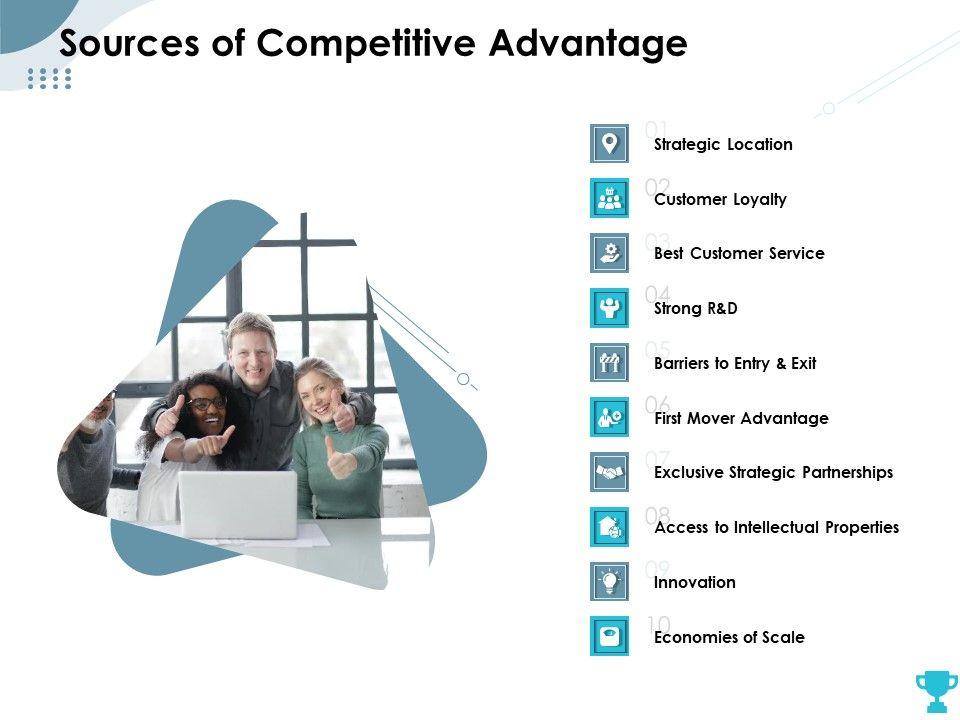 Sources of Competitive Advantage

01 Strategic Location

02 Customer Loyalty

03 Best Customer Service

04 Strong R&D

05 Barriers to Entry & Exit

06 First Mover Advantage

07 Exclusive Strategic Partnerships

08 Access to Intellectual Properties

09 Innovation

10 Economies of Scale